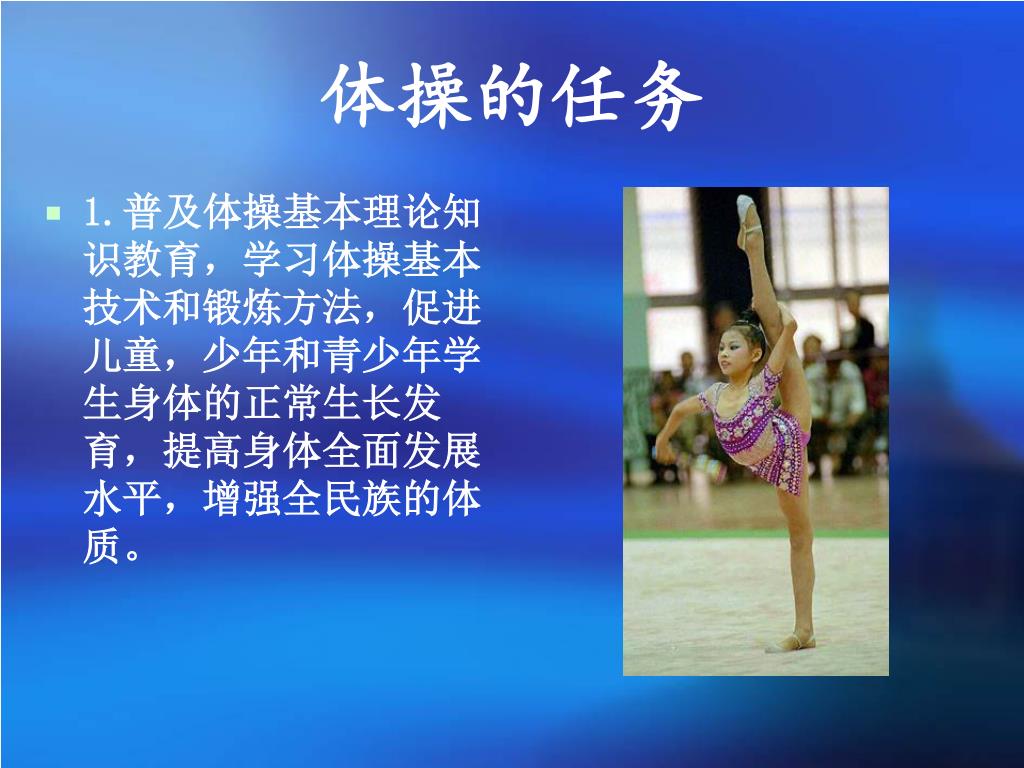 体操的任务

1.普及体操基本理论知识教育，学习体操基本技术和锻炼方法，促进儿童，少年和青少年学生身体的正常生长发育，提高身体全面发展水平，增强全民族的体质。